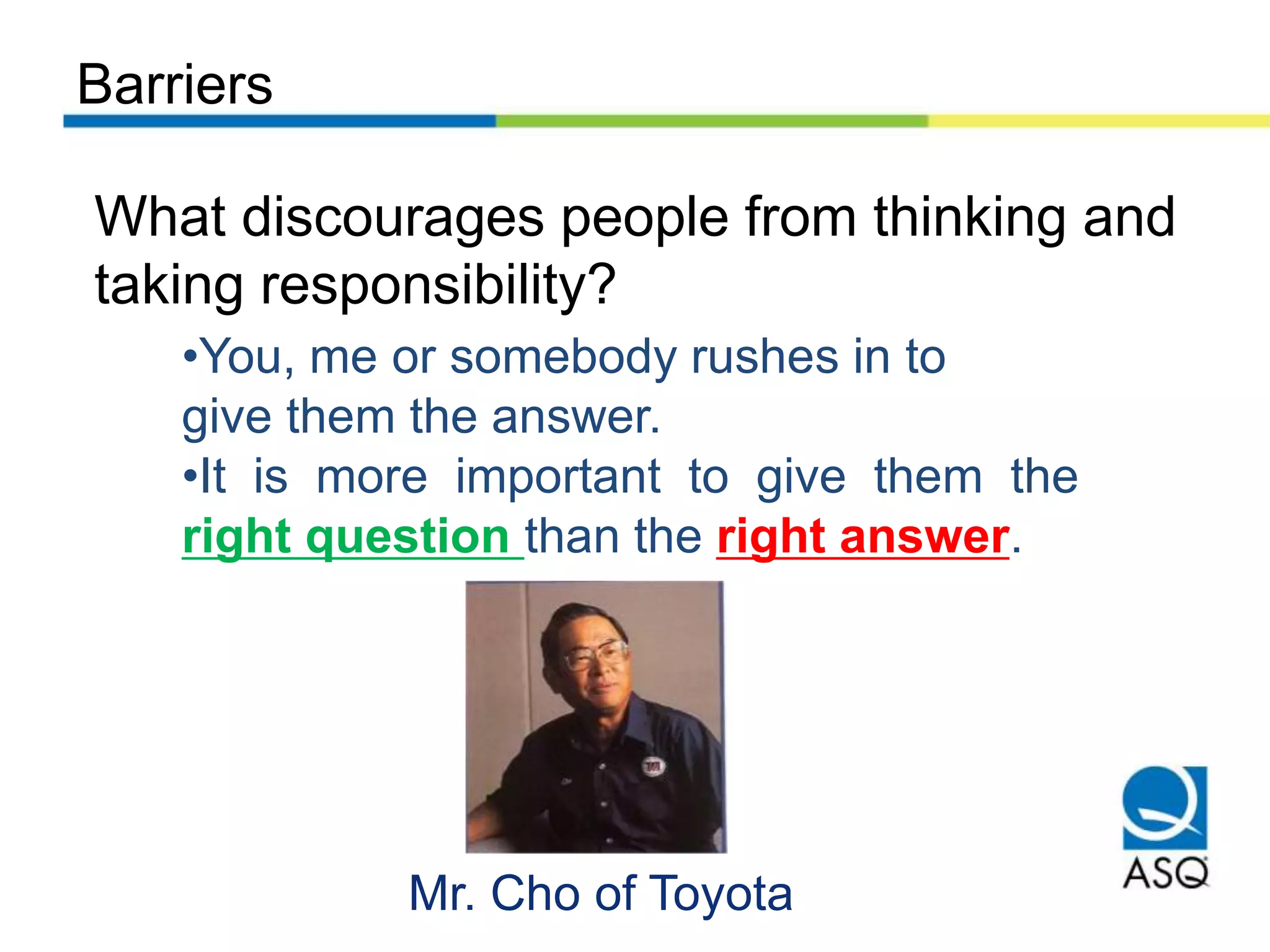 Barriers

What discourages people from thinking and taking responsibility?

•You, me or somebody rushes in to give them the answer.

•It is more important to give them the right question than the right answer.

Mr. Cho of Toyota

ASQ